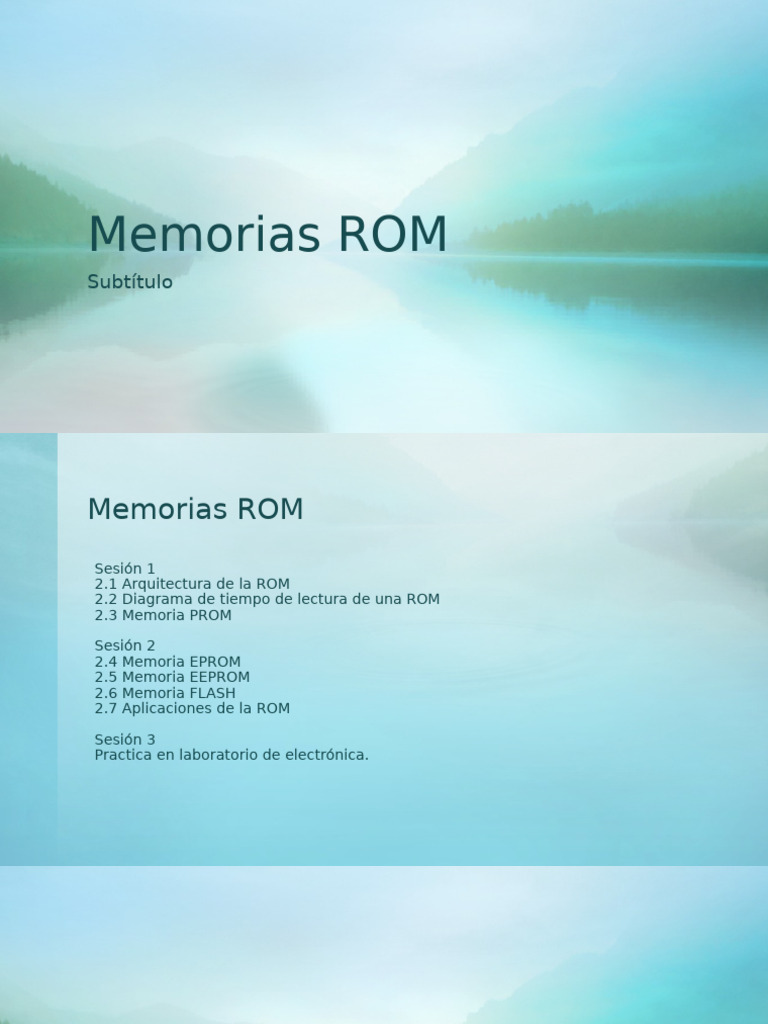 Memorias ROM

Subtítulo

Memorias ROM

Sesión 1
2.1 Arquitectura de la ROM
2.2 Diagrama de tiempo de lectura de una ROM
2.3 Memoria PROM

Sesión 2
2.4 Memoria EPROM
2.5 Memoria EEPROM
2.6 Memoria FLASH
2.7 Aplicaciones de la ROM

Sesión 3
Practica en laboratorio de electrónica.